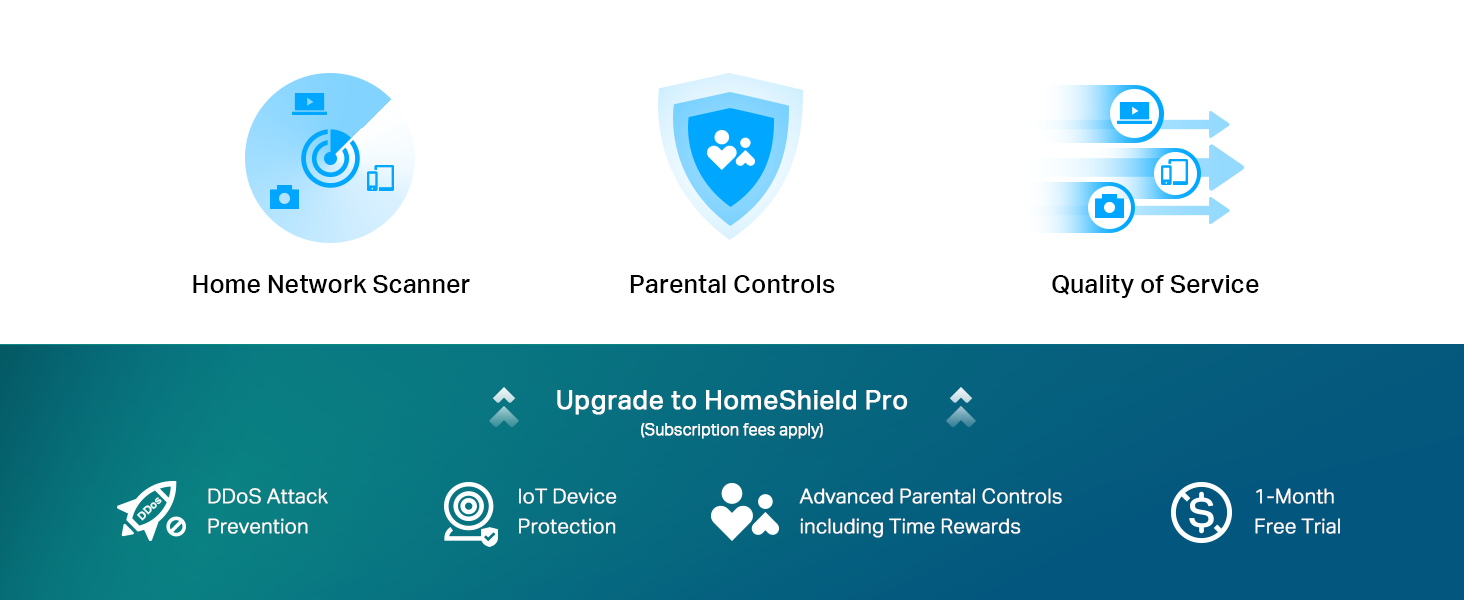 Home Network Scanner

Parental Controls

Quality of Service

Upgrade to HomeShield Pro
(Subscription fees apply)

DDoS

DDoS Attack Prevention

IoT Device Protection

Advanced Parental Controls including Time Rewards

1-Month Free Trial